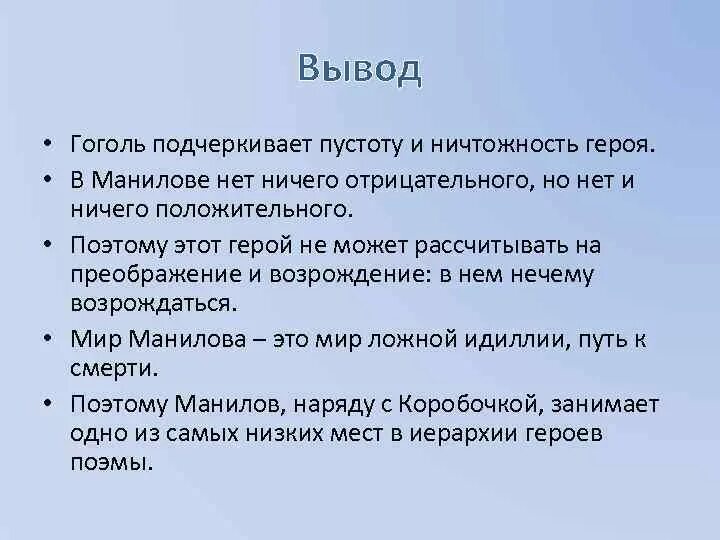 Вывод

• Гоголь подчеркивает пустоту и ничтожность героя.
• В Манилове нет ничего отрицательного, но нет и ничего положительного.
• Поэтому этот герой не может рассчитывать на преображение и возрождение: в нем нечему возрождаться.
• Мир Манилова – это мир ложной идиллии, путь к смерти.
• Поэтому Манилов, наряду с Коробочкой, занимает одно из самых низких мест в иерархии героев поэмы.